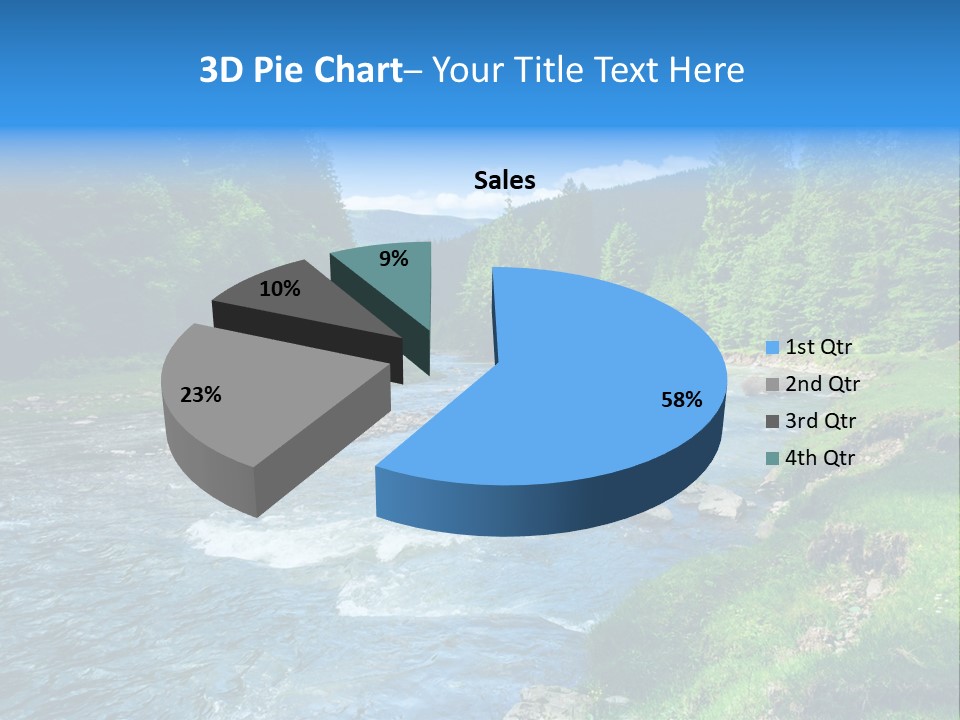 3D Pie Chart– Your Title Text Here

Sales

9%

10%

23%

58%

1st Qtr
2nd Qtr
3rd Qtr
4th Qtr